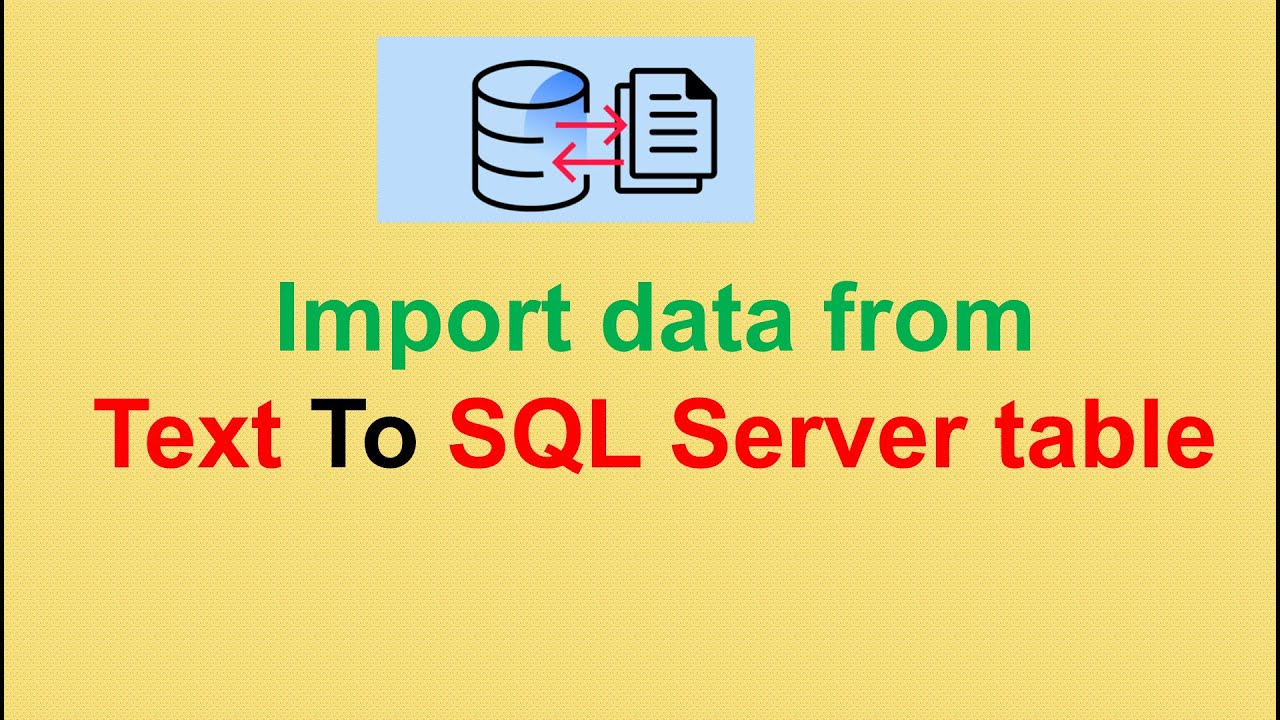 Import data from
Text To SQL Server table